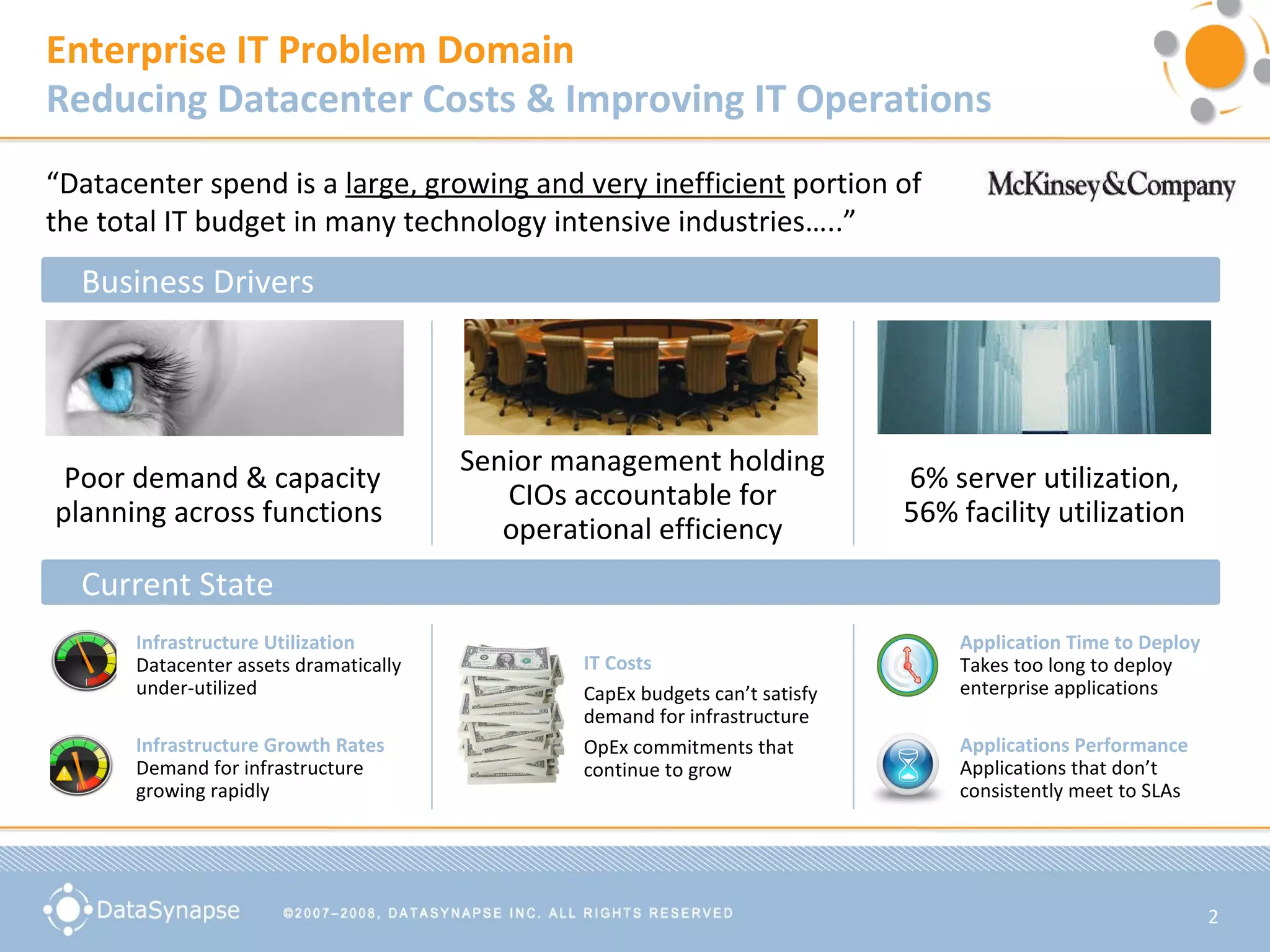 Enterprise IT Problem Domain
Reducing Datacenter Costs & Improving IT Operations

"Datacenter spend is a large, growing and very inefficient portion of the total IT budget in many technology intensive industries….."

McKinsey&Company

Business Drivers

Poor demand & capacity planning across functions

Senior management holding CIOs accountable for operational efficiency

6% server utilization, 56% facility utilization

Current State

Infrastructure Utilization
Datacenter assets dramatically under-utilized

Infrastructure Growth Rates
Demand for infrastructure growing rapidly

IT Costs
CapEx budgets can't satisfy demand for infrastructure
OpEx commitments that continue to grow

Application Time to Deploy
Takes too long to deploy enterprise applications

Applications Performance
Applications that don't consistently meet to SLAs

DataSynapse

©2007–2008, DATASYNAPSE INC. ALL RIGHTS RESERVED

2